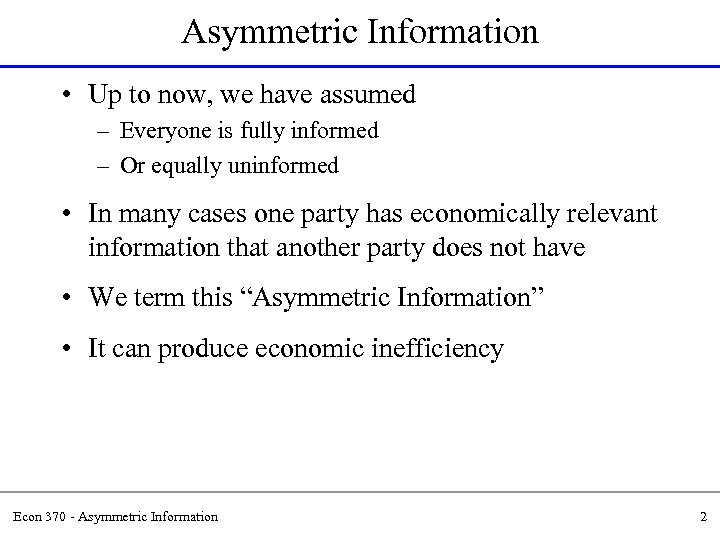 Asymmetric Information

• Up to now, we have assumed
– Everyone is fully informed
– Or equally uninformed

• In many cases one party has economically relevant information that another party does not have

• We term this “Asymmetric Information”

• It can produce economic inefficiency

Econ 370 - Asymmetric Information

2